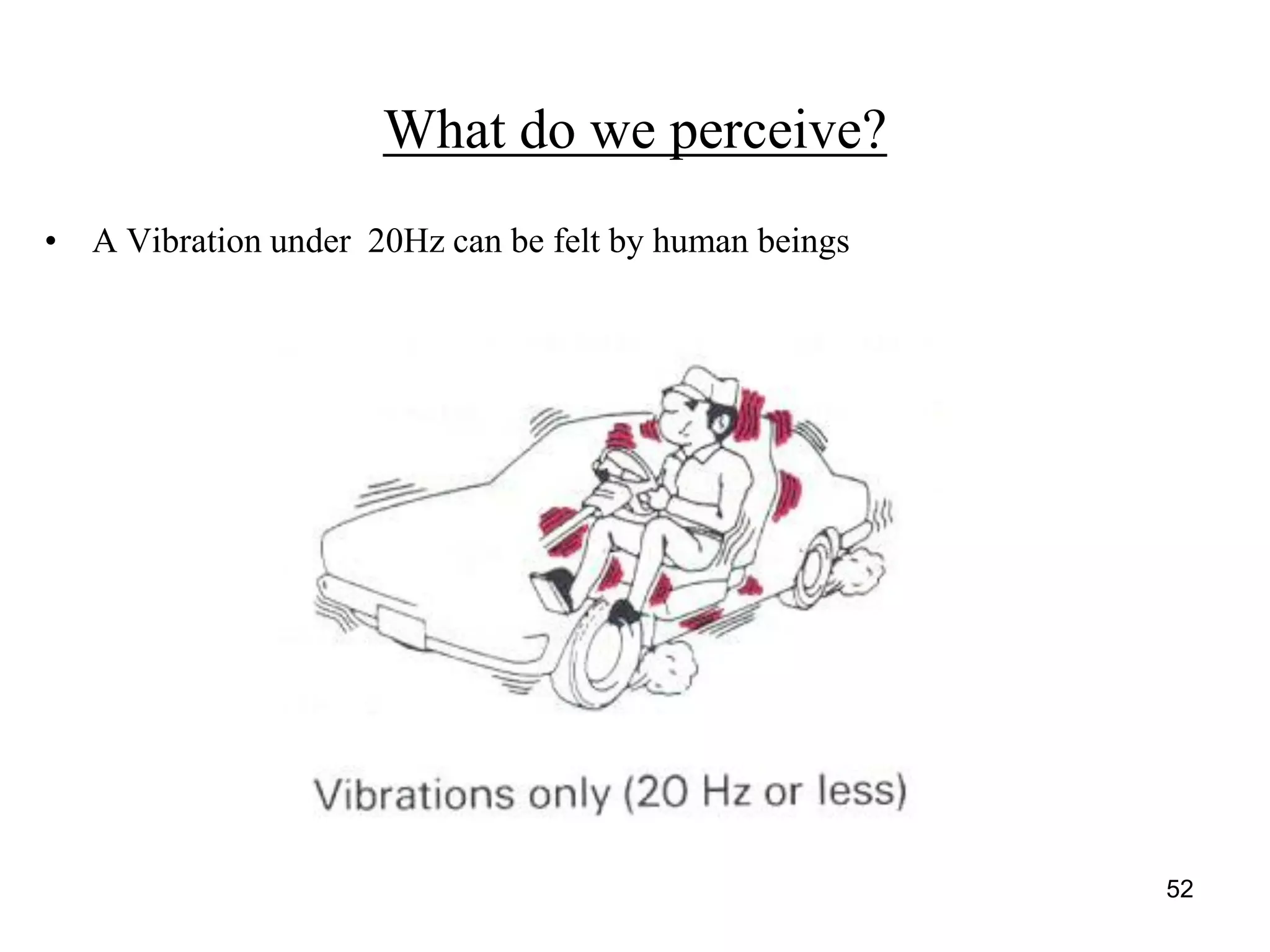 What do we perceive?

• A Vibration under 20Hz can be felt by human beings

Vibrations only (20 Hz or less)

52